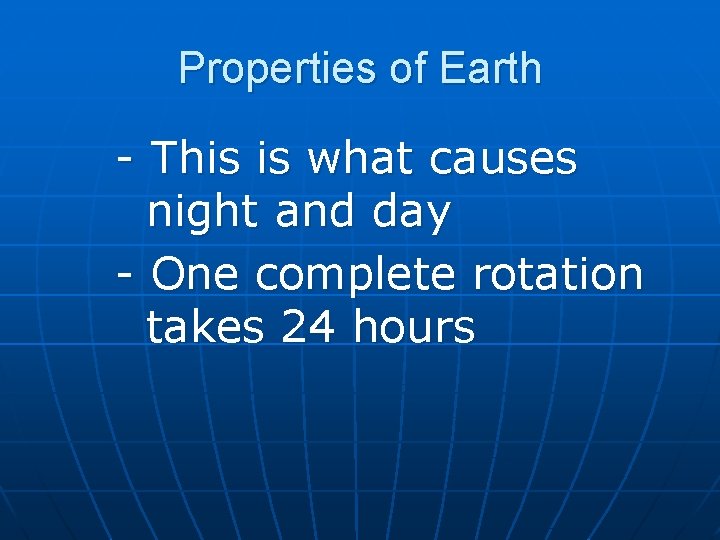 Properties of Earth

- This is what causes night and day
- One complete rotation takes 24 hours